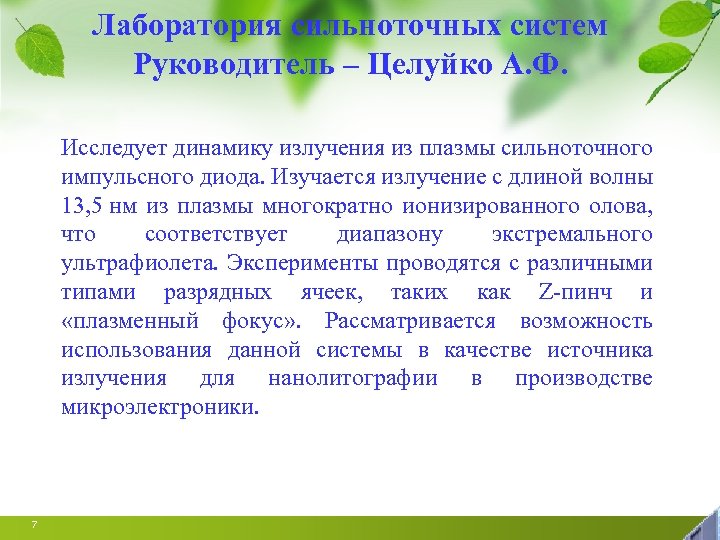 Лаборатория сильноточных систем
Руководитель – Целуйко А.Ф.

Исследует динамику излучения из плазмы сильноточного импульсного диода. Изучается излучение с длиной волны 13,5 нм из плазмы многократно ионизированного олова, что соответствует диапазону экстремального ультрафиолета. Эксперименты проводятся с различными типами разрядных ячеек, таких как Z-пинч и «плазменный фокус». Рассматривается возможность использования данной системы в качестве источника излучения для нанолитографии в производстве микроэлектроники.

7